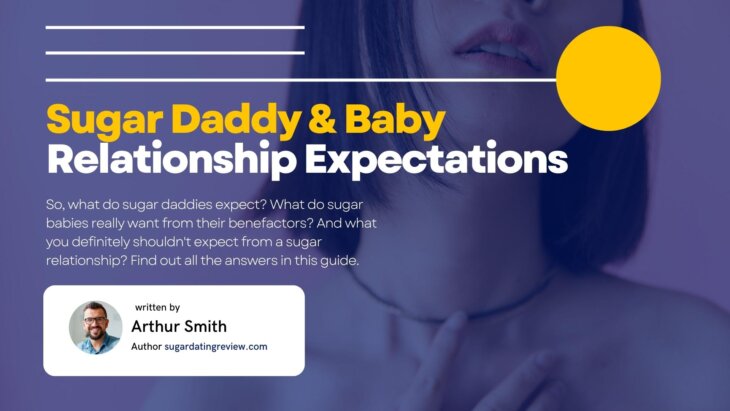 Sugar Daddy & Baby
Relationship Expectations

So, what do sugar daddies expect? What do sugar babies really want from their benefactors? And what you definitely shouldn't expect from a sugar relationship? Find out all the answers in this guide.

written by
Arthur Smith
Author sugardatingreview.com